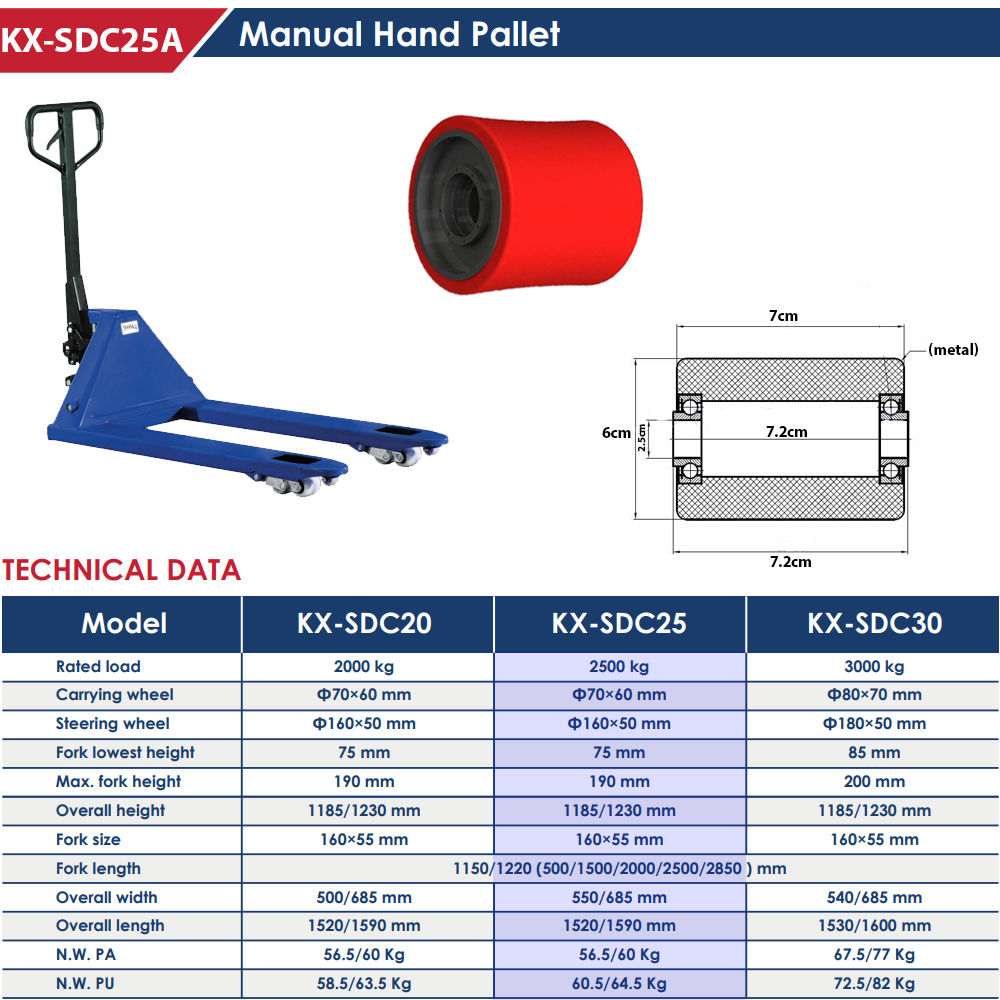 KX-SDC25A
Manual Hand Pallet

7cm
(metal)
6cm
2.5cm
7.2cm
7.2cm

TECHNICAL DATA

| Model | KX-SDC20 | KX-SDC25 | KX-SDC30 |
|---|---|---|---|
| Rated load | 2000 kg | 2500 kg | 3000 kg |
| Carrying wheel | Φ70×60 mm | Φ70×60 mm | Φ80×70 mm |
| Steering wheel | Φ160×50 mm | Φ160×50 mm | Φ180×50 mm |
| Fork lowest height | 75 mm | 75 mm | 85 mm |
| Max. fork height | 190 mm | 190 mm | 200 mm |
| Overall height | 1185/1230 mm | 1185/1230 mm | 1185/1230 mm |
| Fork size | 160×55 mm | 160×55 mm | 160×55 mm |
| Fork length | 1150/1220 (500/1500/2000/2500/2850 ) mm | | |
| Overall width | 500/685 mm | 550/685 mm | 540/685 mm |
| Overall length | 1520/1590 mm | 1520/1590 mm | 1530/1600 mm |
| N.W. PA | 56.5/60 Kg | 56.5/60 Kg | 67.5/77 Kg |
| N.W. PU | 58.5/63.5 Kg | 60.5/64.5 Kg | 72.5/82 Kg |